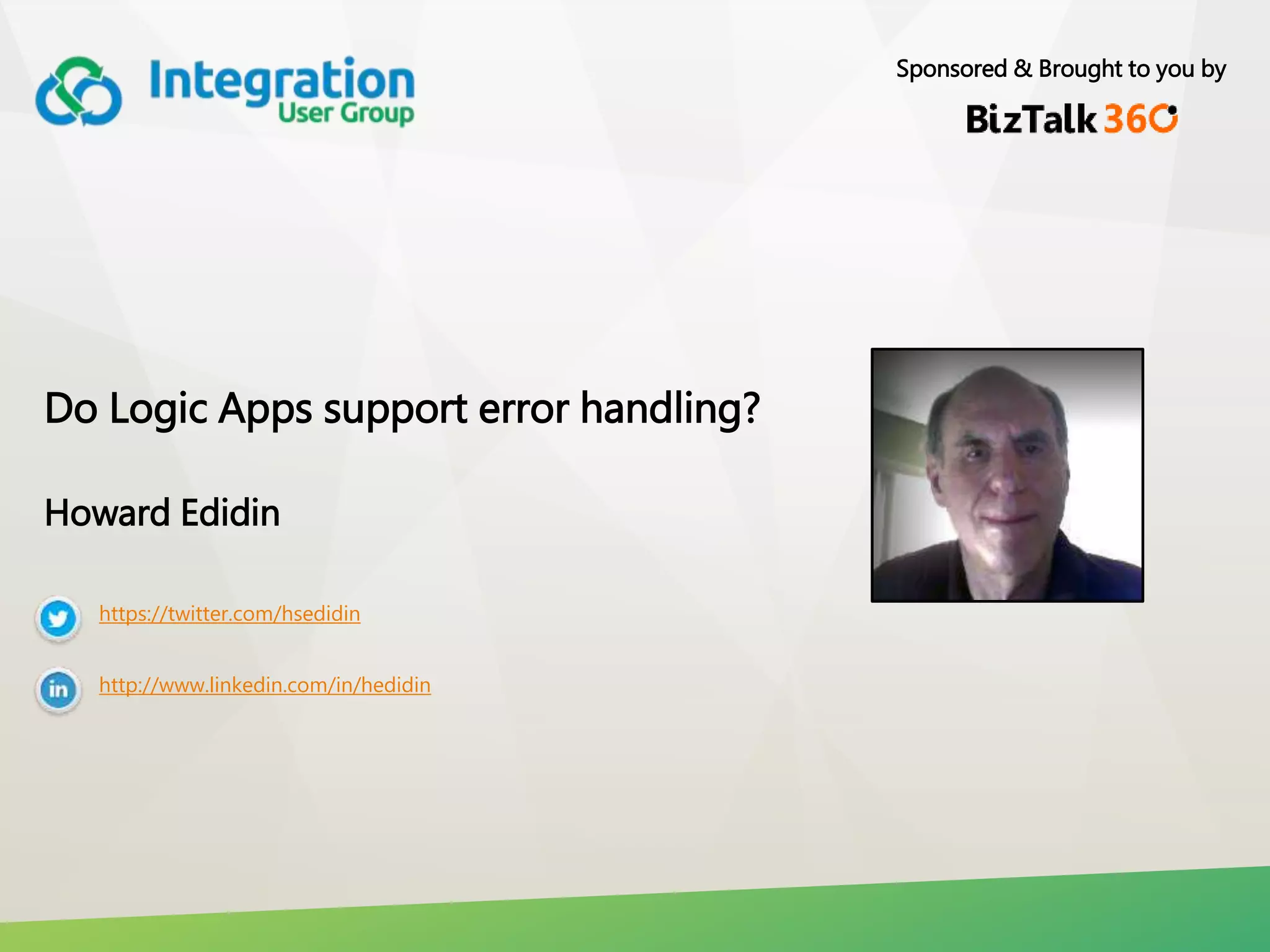 Integration User Group

Sponsored & Brought to you by

BizTalk 360

Do Logic Apps support error handling?

Howard Edidin

https://twitter.com/hsedidin

in http://www.linkedin.com/in/hedidin